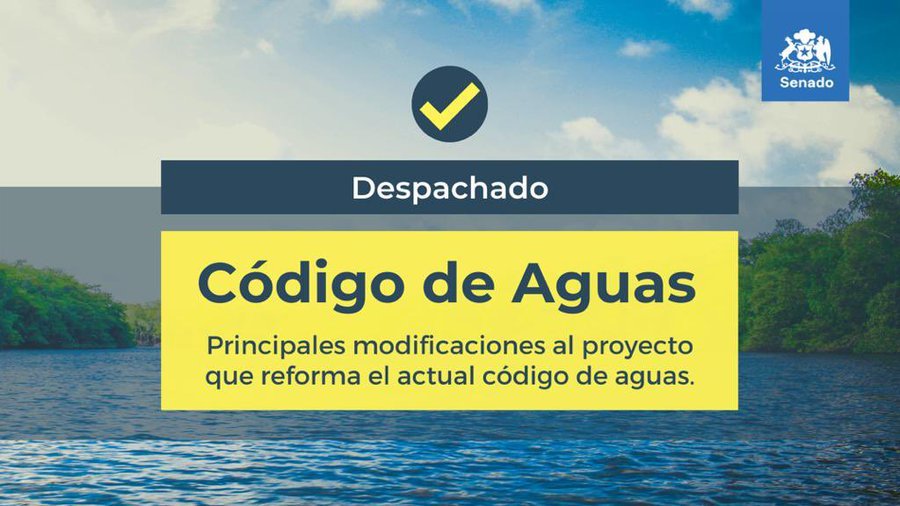 Senado

Despachado

Código de Aguas

Principales modificaciones al proyecto que reforma el actual código de aguas.